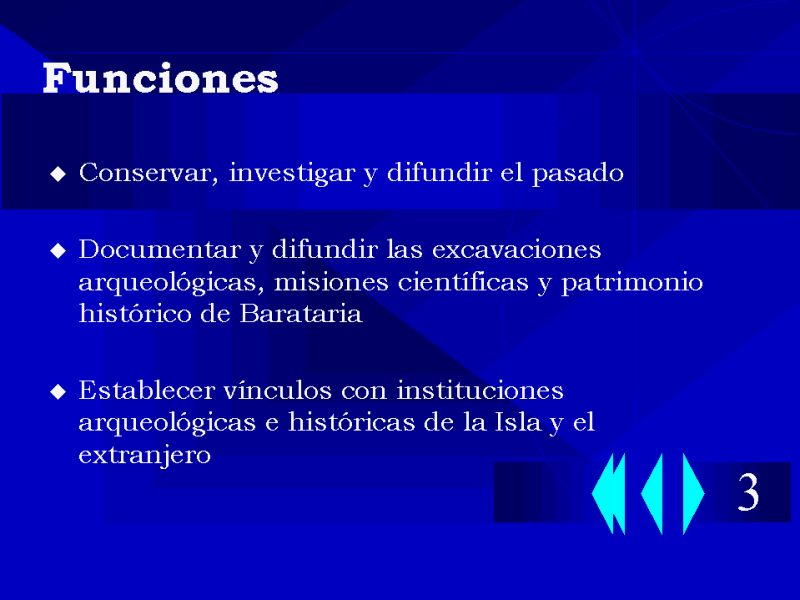 Funciones

◆ Conservar, investigar y difundir el pasado

◆ Documentar y difundir las excavaciones arqueológicas, misiones científicas y patrimonio histórico de Barataria

◆ Establecer vínculos con instituciones arqueológicas e históricas de la Isla y el extranjero

3